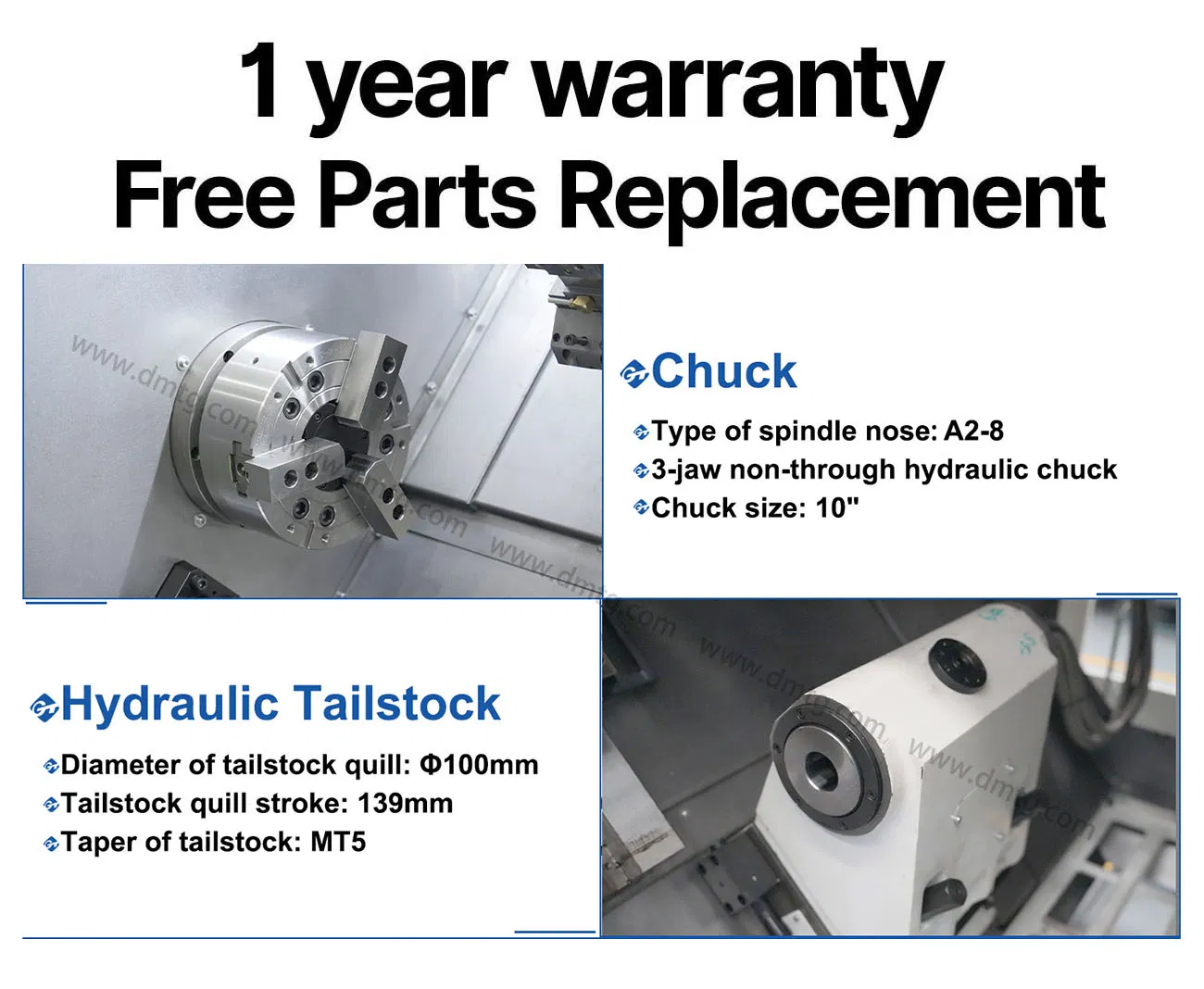 1 year warranty
Free Parts Replacement

www.dmtg.com
www.dmtg.com
www.dmtg.com

Chuck
Type of spindle nose: A2-8
3-jaw non-through hydraulic chuck
Chuck size: 10"

Hydraulic Tailstock
Diameter of tailstock quill: Φ100mm
Tailstock quill stroke: 139mm
Taper of tailstock: MT5

www.dmtg.com
www.dmtg.com